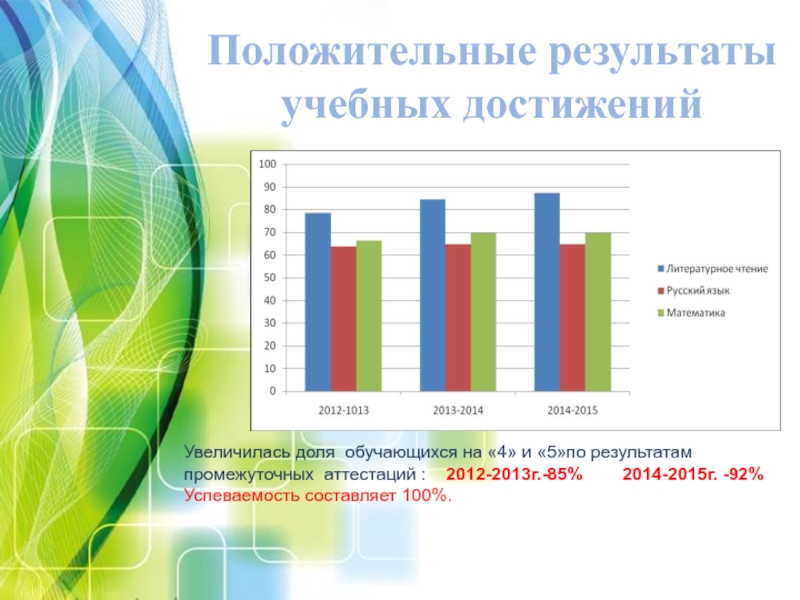 Положительные результаты учебных достижений

100
90
80
70
60
50
40
30
20
10
0

2012-1013
2013-2014
2014-2015

Литературное чтение
Русский язык
Математика

Увеличилась доля обучающихся на «4» и «5»по результатам промежуточных аттестаций : 2012-2013г.-85% 2014-2015г. -92%
Успеваемость составляет 100%.